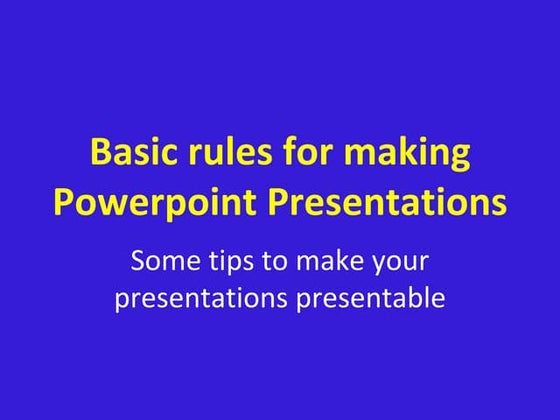 Basic rules for making Powerpoint Presentations

Some tips to make your presentations presentable